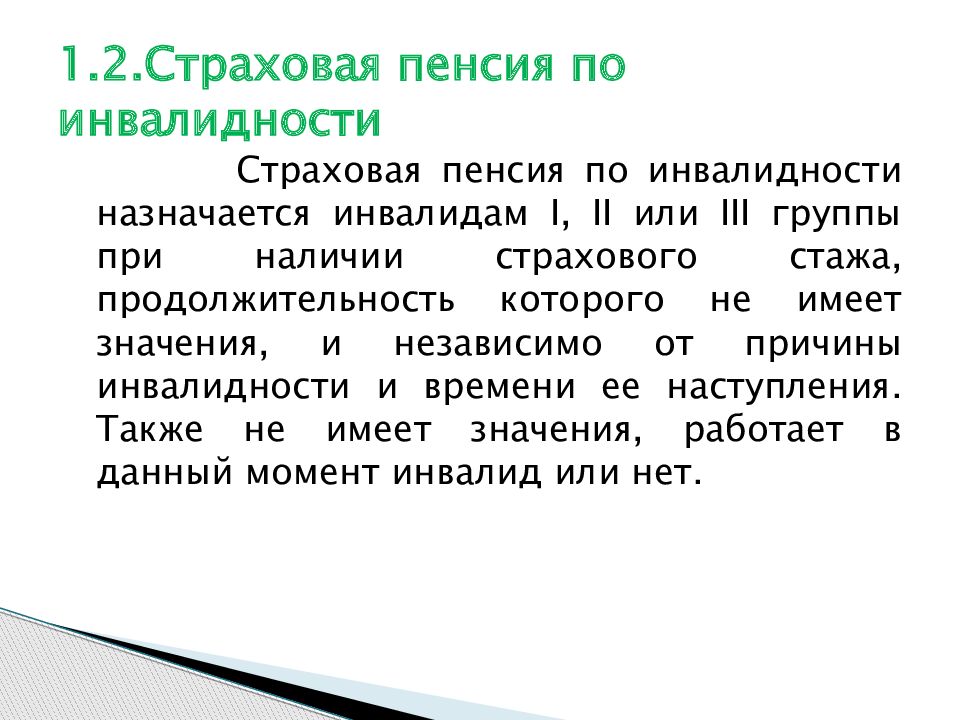 1.2.Страховая пенсия по инвалидности

Страховая пенсия по инвалидности назначается инвалидам I, II или III группы при наличии страхового стажа, продолжительность которого не имеет значения, и независимо от причины инвалидности и времени ее наступления. Также не имеет значения, работает в данный момент инвалид или нет.